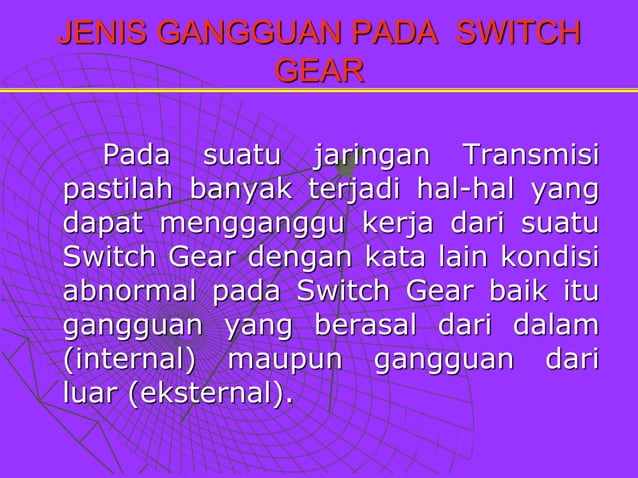 JENIS GANGGUAN PADA SWITCH GEAR

Pada suatu jaringan Transmisi pastilah banyak terjadi hal-hal yang dapat mengganggu kerja dari suatu Switch Gear dengan kata lain kondisi abnormal pada Switch Gear baik itu gangguan yang berasal dari dalam (internal) maupun gangguan dari luar (eksternal).